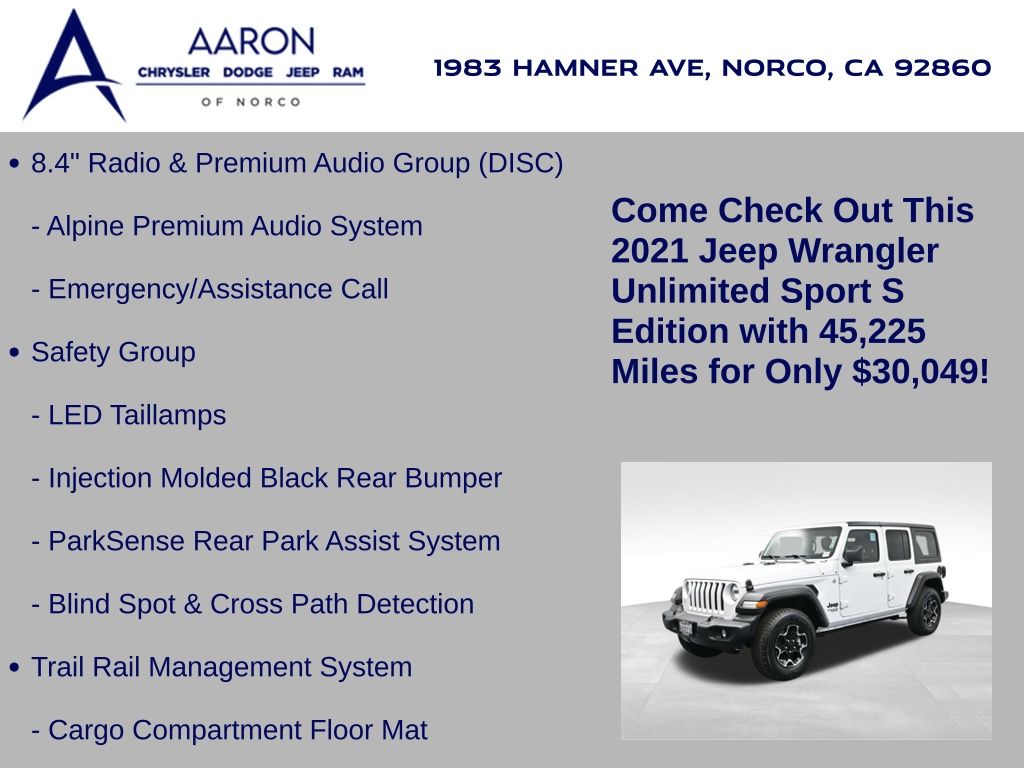 AARON
CHRYSLER DODGE JEEP RAM
OF NORCO

1983 HAMNER AVE, NORCO, CA 92860

• 8.4" Radio & Premium Audio Group (DISC)

- Alpine Premium Audio System

- Emergency/Assistance Call

• Safety Group

- LED Taillamps

- Injection Molded Black Rear Bumper

- ParkSense Rear Park Assist System

- Blind Spot & Cross Path Detection

• Trail Rail Management System

- Cargo Compartment Floor Mat

Come Check Out This 2021 Jeep Wrangler Unlimited Sport S Edition with 45,225 Miles for Only $30,049!

Jeep